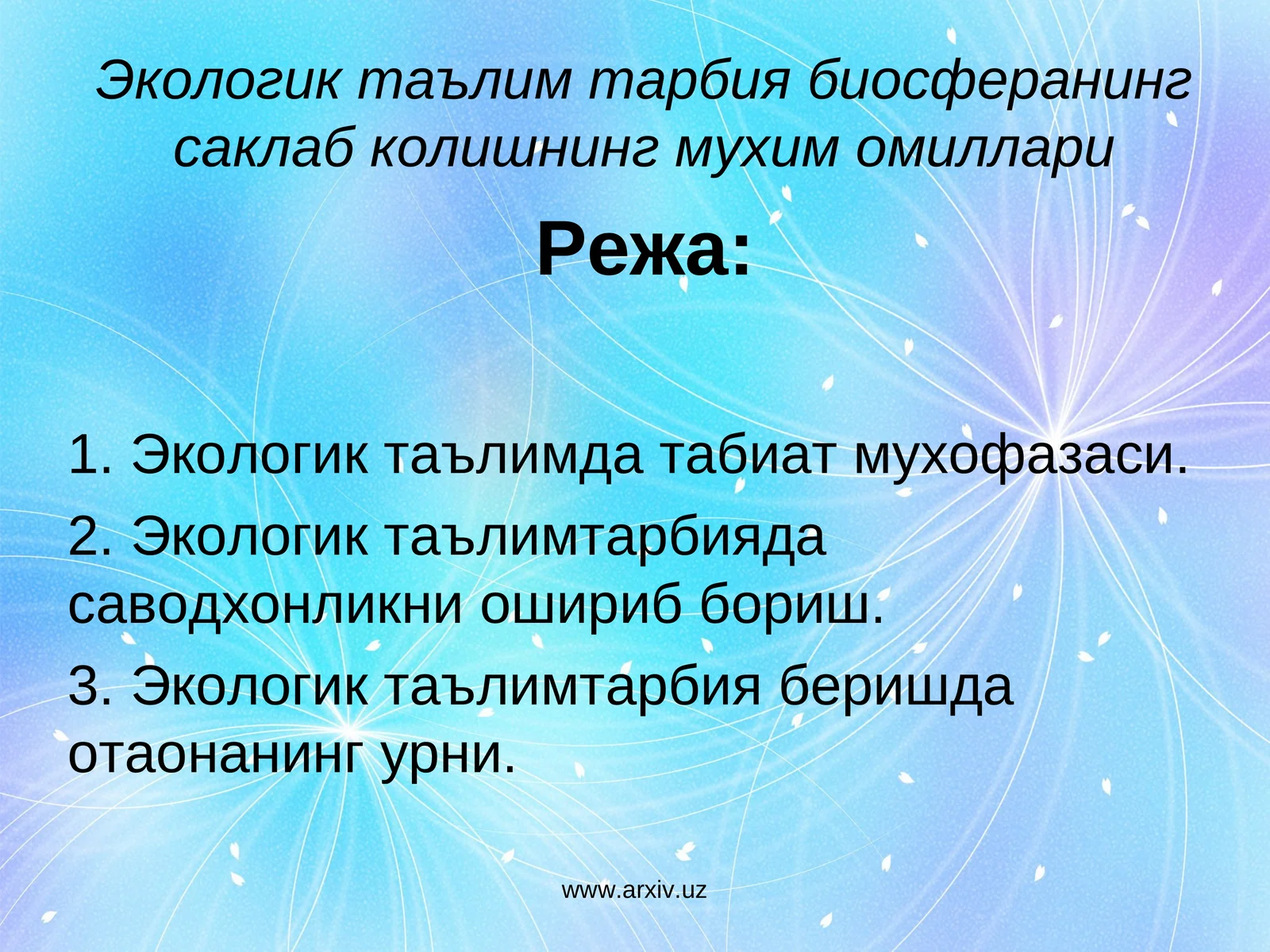 Экологик таълим тарбия биосферанинг саклаб колишнинг мухим омиллари

Режа:

1. Экологик таълимда табиат мухофазаси.

2. Экологик таълимтарбияда саводхонликни ошириб бориш.

3. Экологик таълимтарбия беришда отаонанинг урни.

www.arxiv.uz